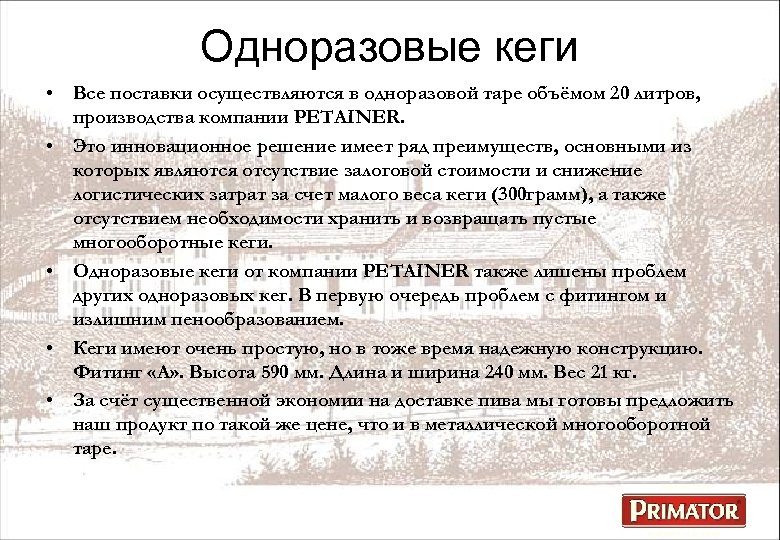 Одноразовые кеги

• Все поставки осуществляются в одноразовой таре объёмом 20 литров, производства компании PETAINER.

• Это инновационное решение имеет ряд преимуществ, основными из которых являются отсутствие залоговой стоимости и снижение логистических затрат за счет малого веса кеги (300грамм), а также отсутствием необходимости хранить и возвращать пустые многооборотные кеги.

• Одноразовые кеги от компании PETAINER также лишены проблем других одноразовых кег. В первую очередь проблем с фитингом и излишним пенообразованием.

• Кеги имеют очень простую, но в тоже время надежную конструкцию. Фитинг «А». Высота 590 мм. Длина и ширина 240 мм. Вес 21 кг.

• За счёт существенной экономии на доставке пива мы готовы предложить наш продукт по такой же цене, что и в металлической многооборотной таре.

PRIMATOR